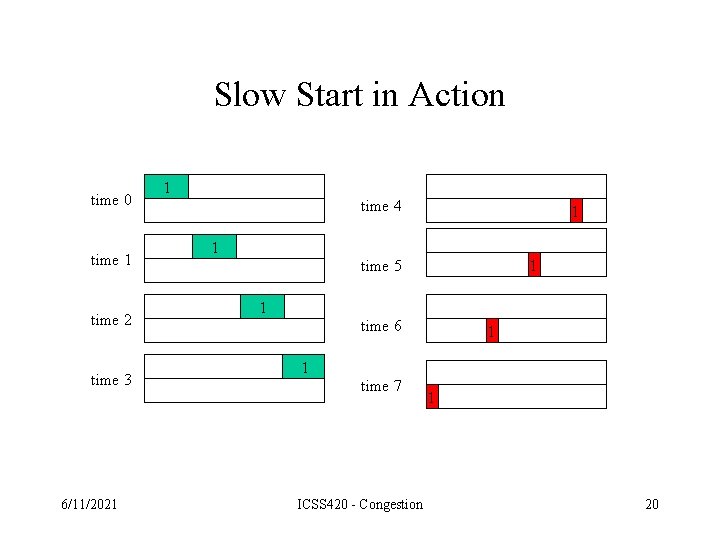 Slow Start in Action

time 0
1

time 1
1

time 2
1

time 3
1

time 4
1

time 5
1

time 6
1

time 7
1

6/11/2021

ICSS420 - Congestion

20